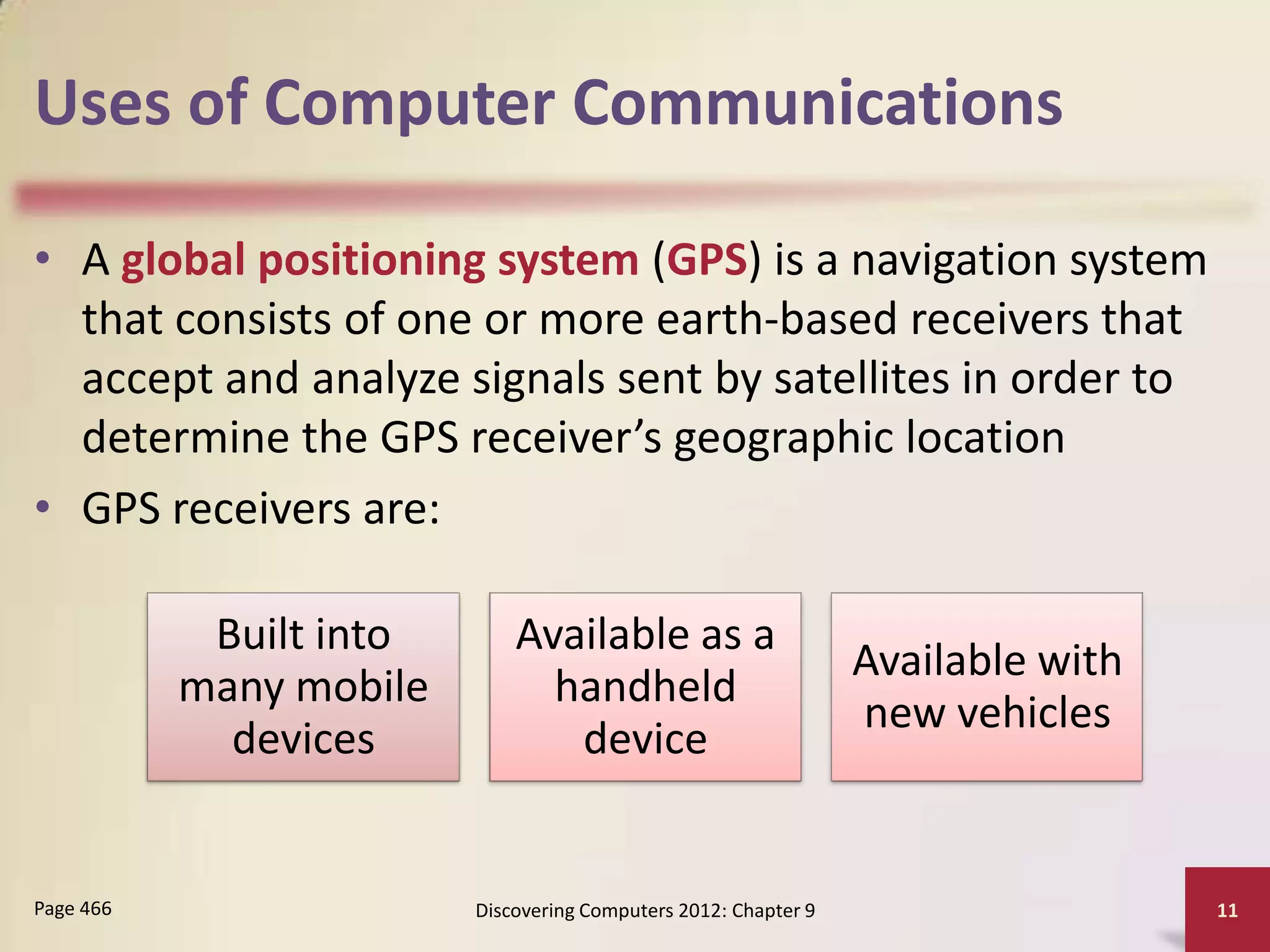 Uses of Computer Communications

• A global positioning system (GPS) is a navigation system that consists of one or more earth-based receivers that accept and analyze signals sent by satellites in order to determine the GPS receiver's geographic location

• GPS receivers are:

Built into many mobile devices

Available as a handheld device

Available with new vehicles

Page 466

Discovering Computers 2012: Chapter 9

11